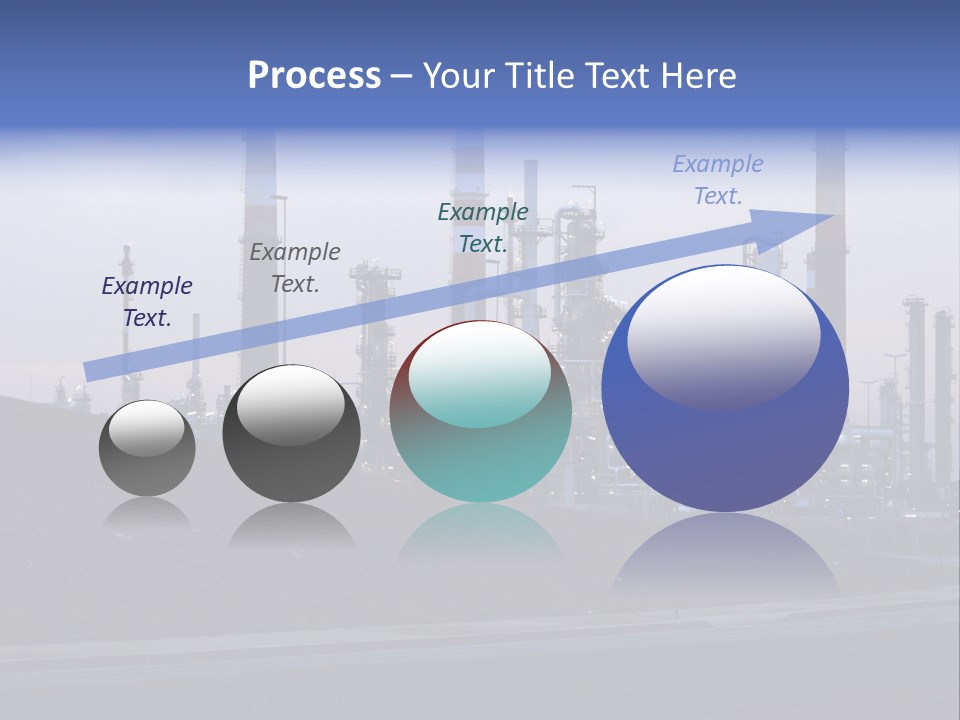 Process – Your Title Text Here

Example Text.

Example Text.

Example Text.

Example Text.